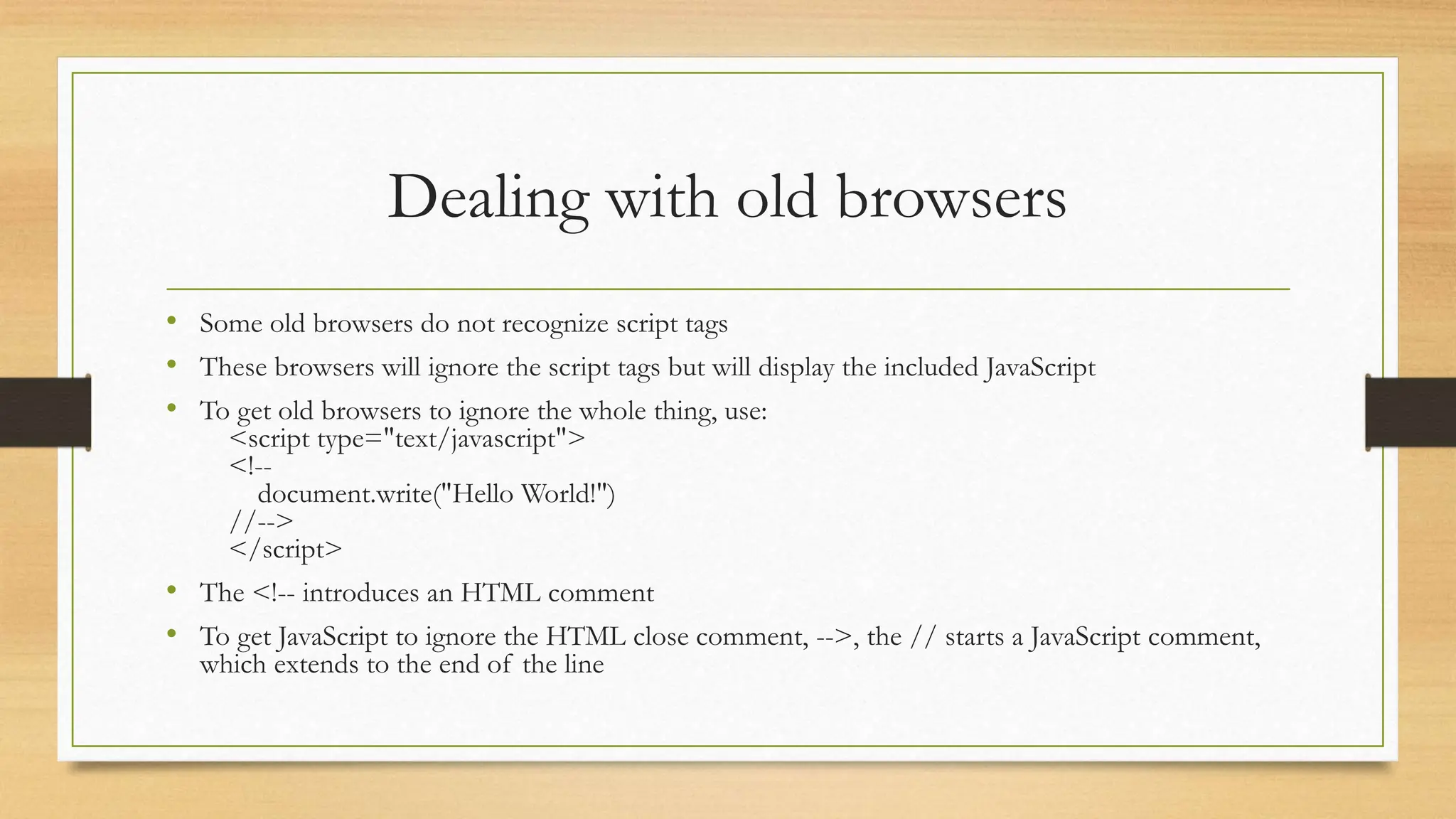 Dealing with old browsers

• Some old browsers do not recognize script tags
• These browsers will ignore the script tags but will display the included JavaScript
• To get old browsers to ignore the whole thing, use:
<script type="text/javascript">
<!--
document.write("Hello World!")
//-->
</script>
• The <!-- introduces an HTML comment
• To get JavaScript to ignore the HTML close comment, -->, the // starts a JavaScript comment, which extends to the end of the line